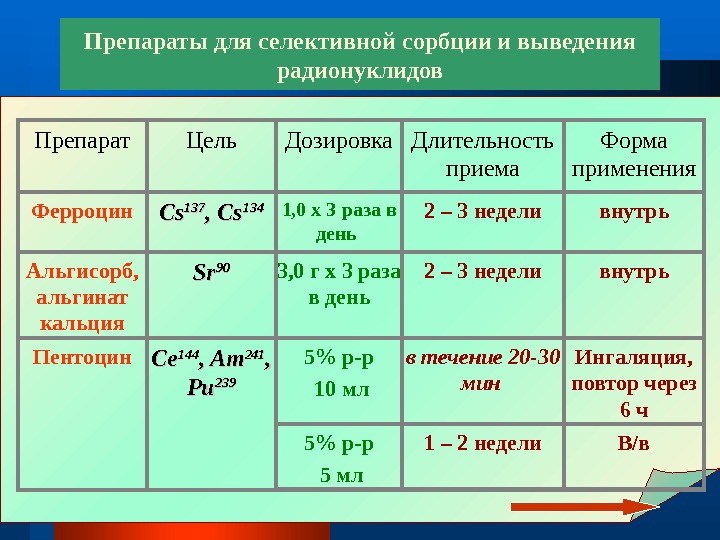 Препараты для селективной сорбции и выведения радионуклидов

| Препарат | Цель | Дозировка | Длительность приема | Форма применения |
|---|---|---|---|---|
| Ферроцин | $Cs^{137}$, $Cs^{134}$ | 1,0 х 3 раза в день | 2 – 3 недели | внутрь |
| Альгисорб, альгинат кальция | $Sr^{90}$ | 3,0 г х 3 раза в день | 2 – 3 недели | внутрь |
| Пентоцин | $Ce^{144}$, $Am^{241}$, $Pu^{239}$ | 5% р-р 10 мл | в течение 20-30 мин | Ингаляция, повтор через 6 ч |
| | | 5% р-р 5 мл | 1 – 2 недели | В/в |